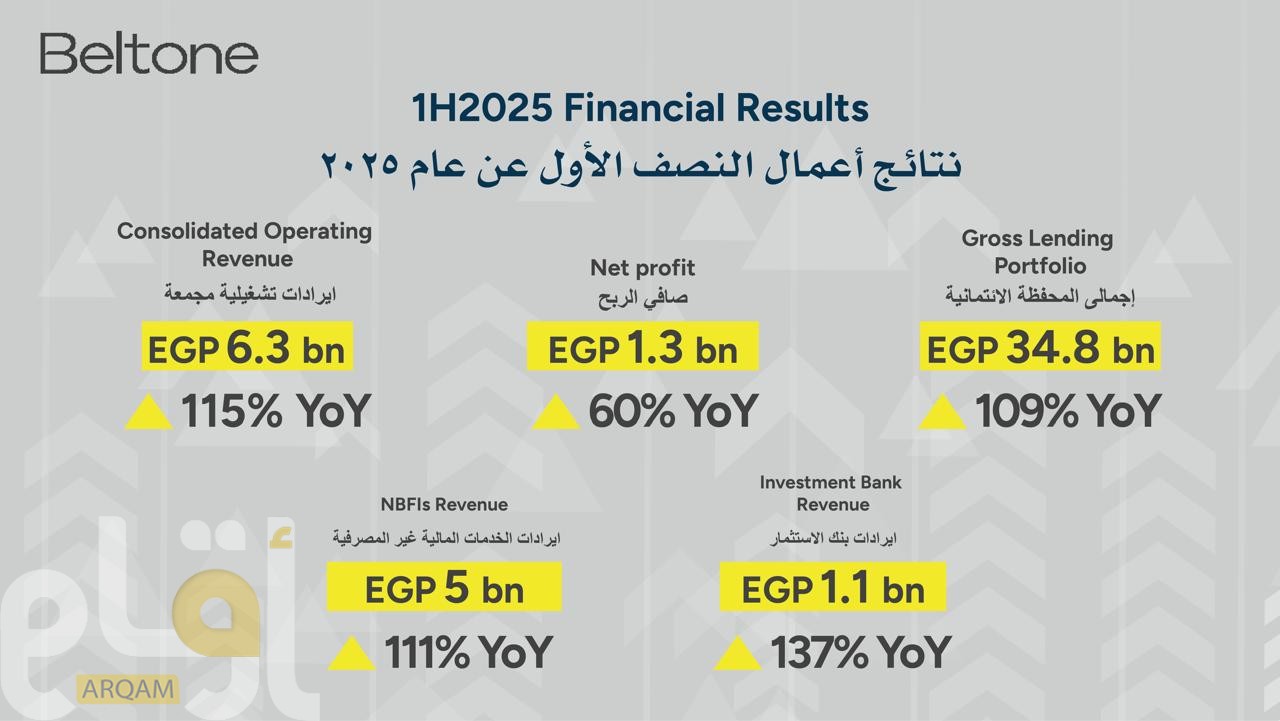 Beltone

1H2025 Financial Results
نتائج أعمال النصف الأول عن عام ٢٠٢٥

Consolidated Operating Revenue
ايرادات تشغيلية مجمعة
EGP 6.3 bn
115% YoY

Net profit
صافي الربح
EGP 1.3 bn
60% YoY

Gross Lending Portfolio
إجمالى المحفظة الائتمانية
EGP 34.8 bn
109% YoY

NBFIs Revenue
ايرادات الخدمات المالية غير المصرفية
EGP 5 bn
111% YoY

Investment Bank Revenue
ايرادات بنك الاستثمار
EGP 1.1 bn
137% YoY

أرقام
ARQAM